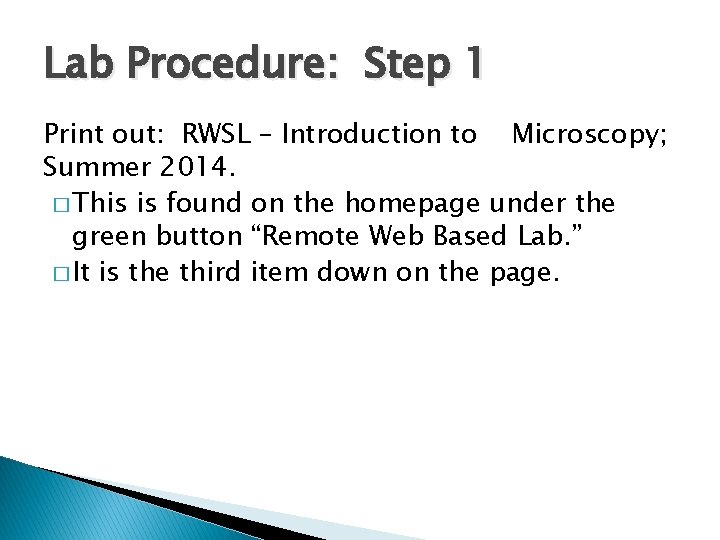 Lab Procedure:  Step 1

Print out:  RWSL – Introduction to    Microscopy; Summer 2014.

□ This is found on the homepage under the green button “Remote Web Based Lab.”
□ It is the third item down on the page.